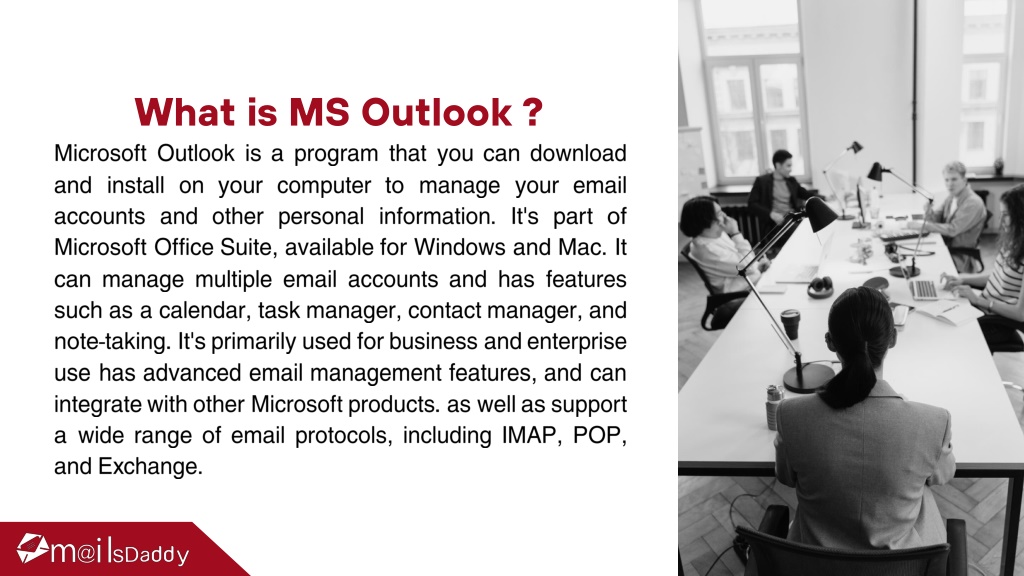 What is MS Outlook ?

Microsoft Outlook is a program that you can download and install on your computer to manage your email accounts and other personal information. It's part of Microsoft Office Suite, available for Windows and Mac. It can manage multiple email accounts and has features such as a calendar, task manager, contact manager, and note-taking. It's primarily used for business and enterprise use has advanced email management features, and can integrate with other Microsoft products. as well as support a wide range of email protocols, including IMAP, POP, and Exchange.

m@ilsDaddy